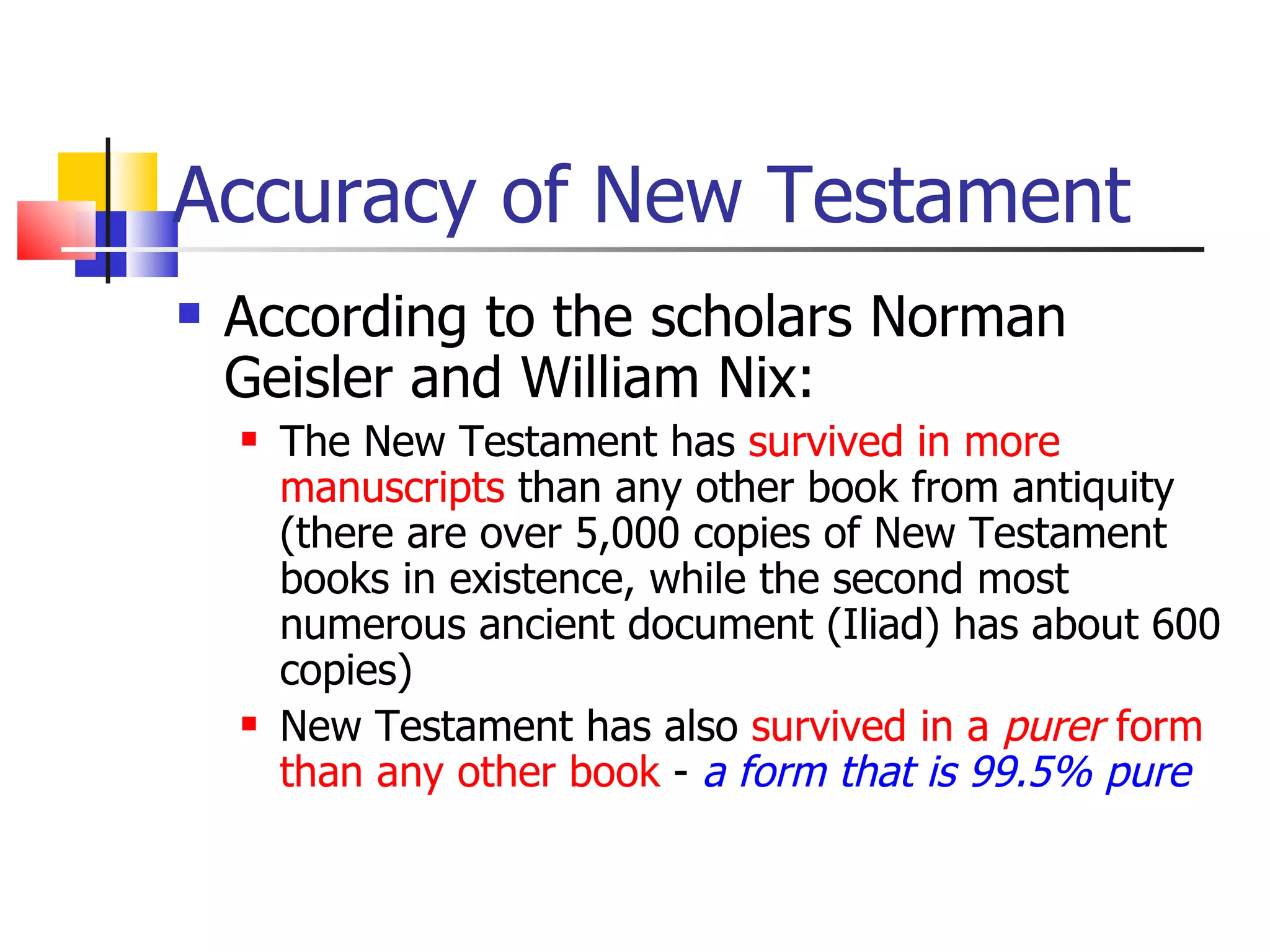 Accuracy of New Testament

According to the scholars Norman Geisler and William Nix:

The New Testament has survived in more manuscripts than any other book from antiquity (there are over 5,000 copies of New Testament books in existence, while the second most numerous ancient document (Iliad) has about 600 copies)

New Testament has also survived in a purer form than any other book - a form that is 99.5% pure